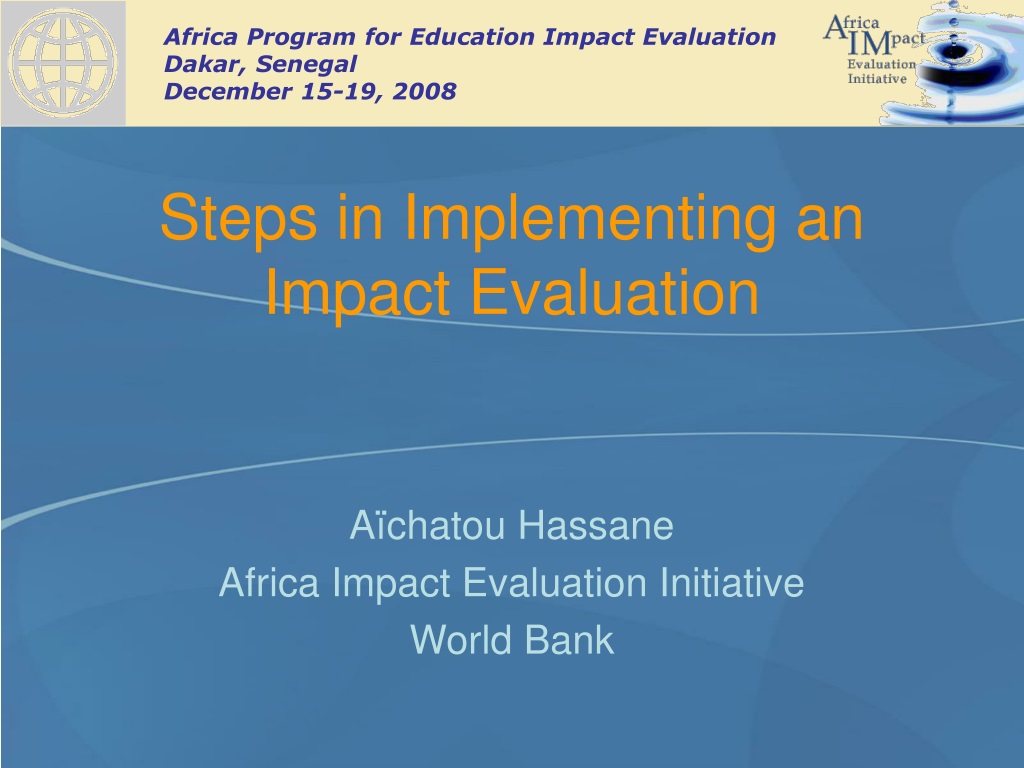 Africa Program for Education Impact Evaluation
Dakar, Senegal
December 15-19, 2008

Africa IMpact Evaluation Initiative

Steps in Implementing an Impact Evaluation

Aïchatou Hassane
Africa Impact Evaluation Initiative
World Bank